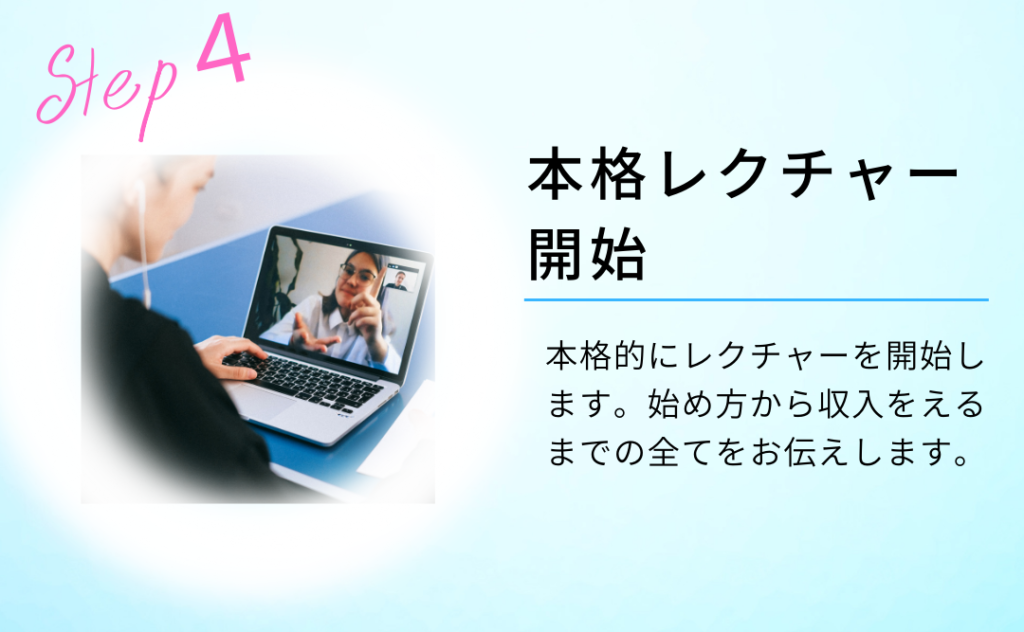 Step 4

本格レクチャー開始

本格的にレクチャーを開始します。始め方から収入をえるまでの全てをお伝えします。